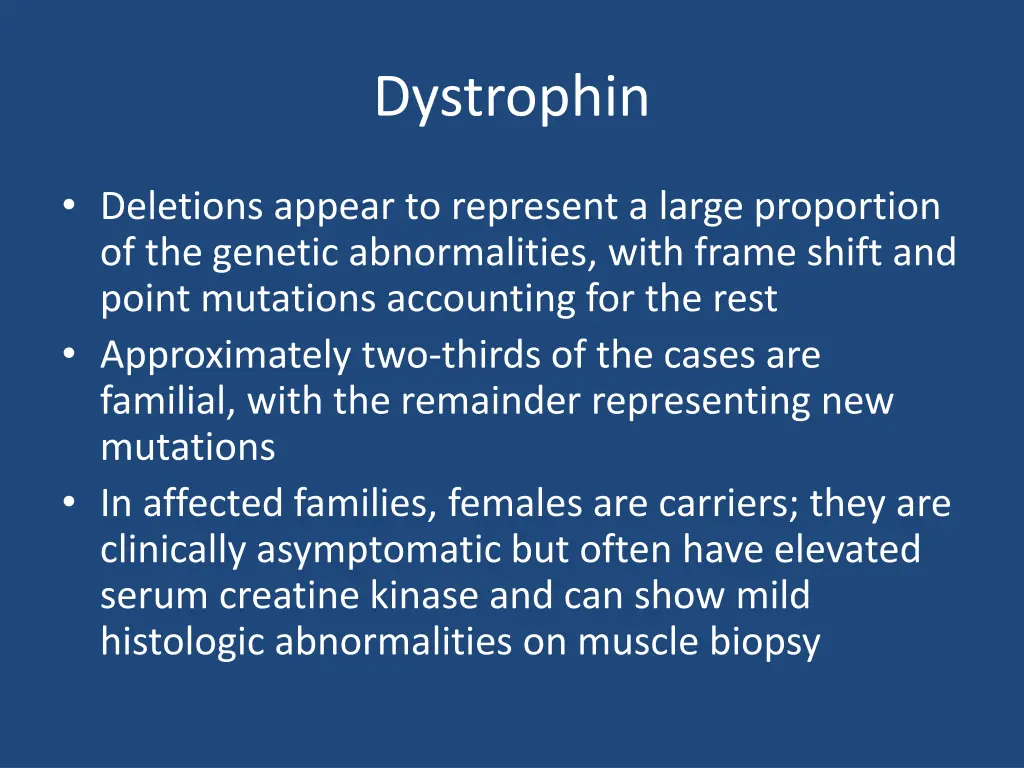 Dystrophin

• Deletions appear to represent a large proportion of the genetic abnormalities, with frame shift and point mutations accounting for the rest
• Approximately two-thirds of the cases are familial, with the remainder representing new mutations
• In affected families, females are carriers; they are clinically asymptomatic but often have elevated serum creatine kinase and can show mild histologic abnormalities on muscle biopsy